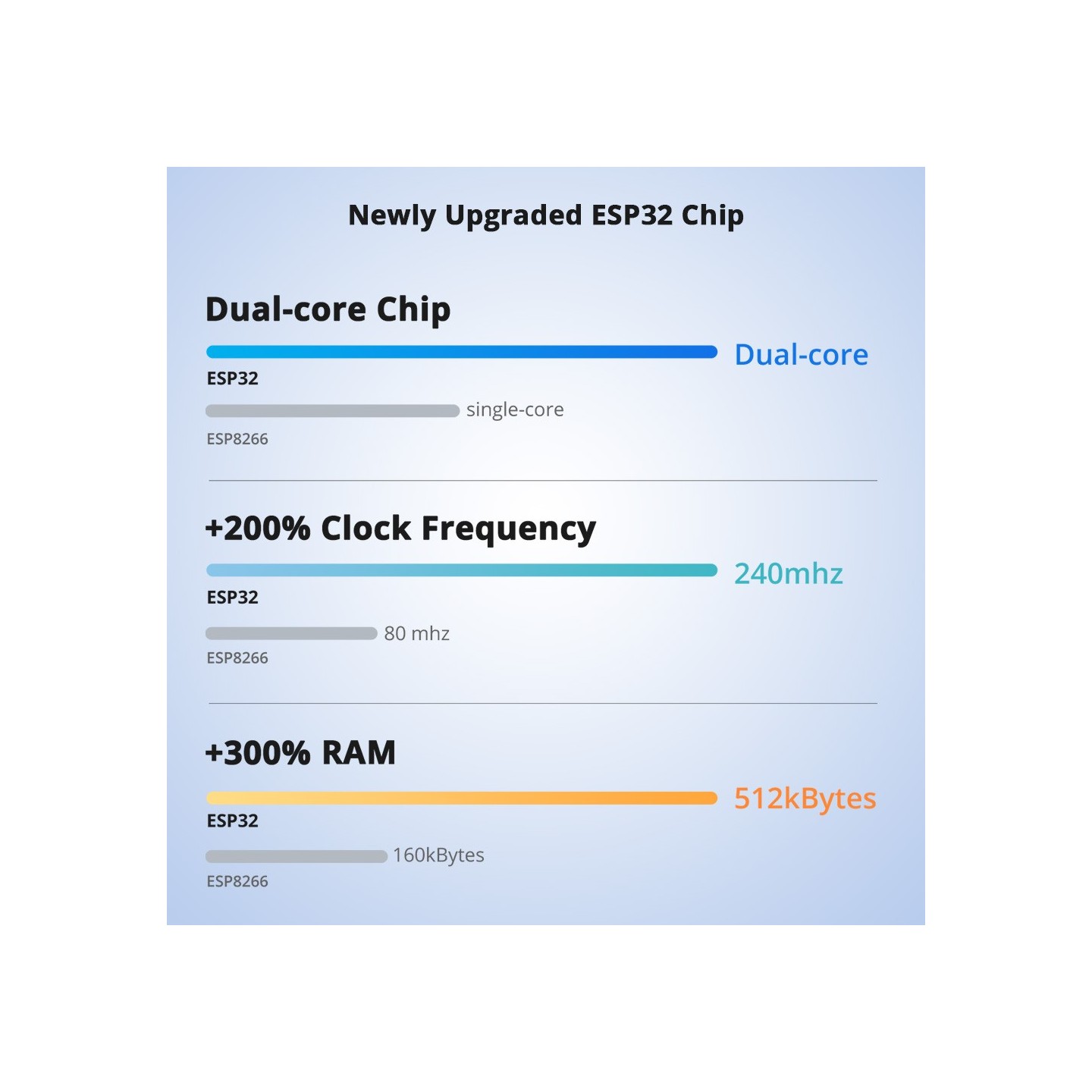 Newly Upgraded ESP32 Chip

Dual-core Chip

Dual-core

ESP32

single-core

ESP8266

+200% Clock Frequency

240mhz

ESP32

80 mhz

ESP8266

+300% RAM

512kBytes

ESP32

160kBytes

ESP8266